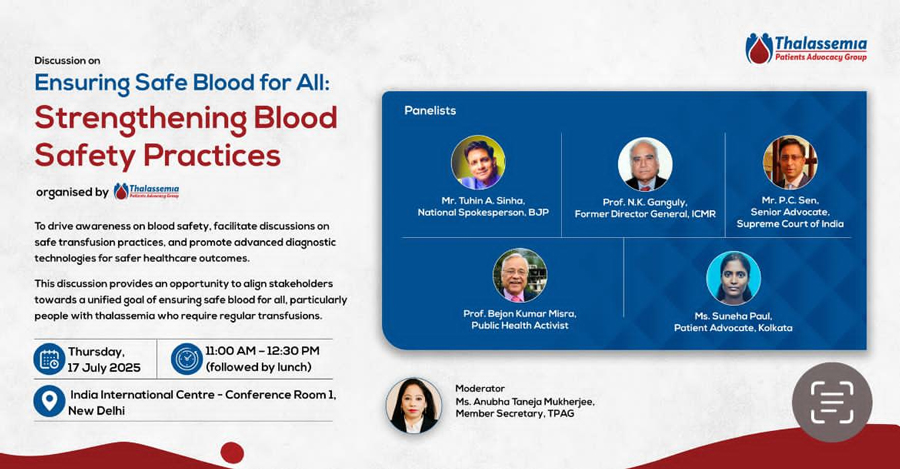 Thalassemia
Patients Advocacy Group

Discussion on
Ensuring Safe Blood for All:
Strengthening Blood Safety Practices

organised by Thalassemia Patients Advocacy Group

To drive awareness on blood safety, facilitate discussions on safe transfusion practices, and promote advanced diagnostic technologies for safer healthcare outcomes.

This discussion provides an opportunity to align stakeholders towards a unified goal of ensuring safe blood for all, particularly people with thalassemia who require regular transfusions.

Thursday, 17 July 2025

11:00 AM – 12:30 PM (followed by lunch)

India International Centre - Conference Room 1, New Delhi

Panelists

Mr. Tuhin A. Sinha, National Spokesperson, BJP

Prof. N.K. Ganguly, Former Director General, ICMR

Mr. P.C. Sen, Senior Advocate, Supreme Court of India

Prof. Bejon Kumar Misra, Public Health Activist

Ms. Suneha Paul, Patient Advocate, Kolkata

Moderator
Ms. Anubha Taneja Mukherjee, Member Secretary, TPAG